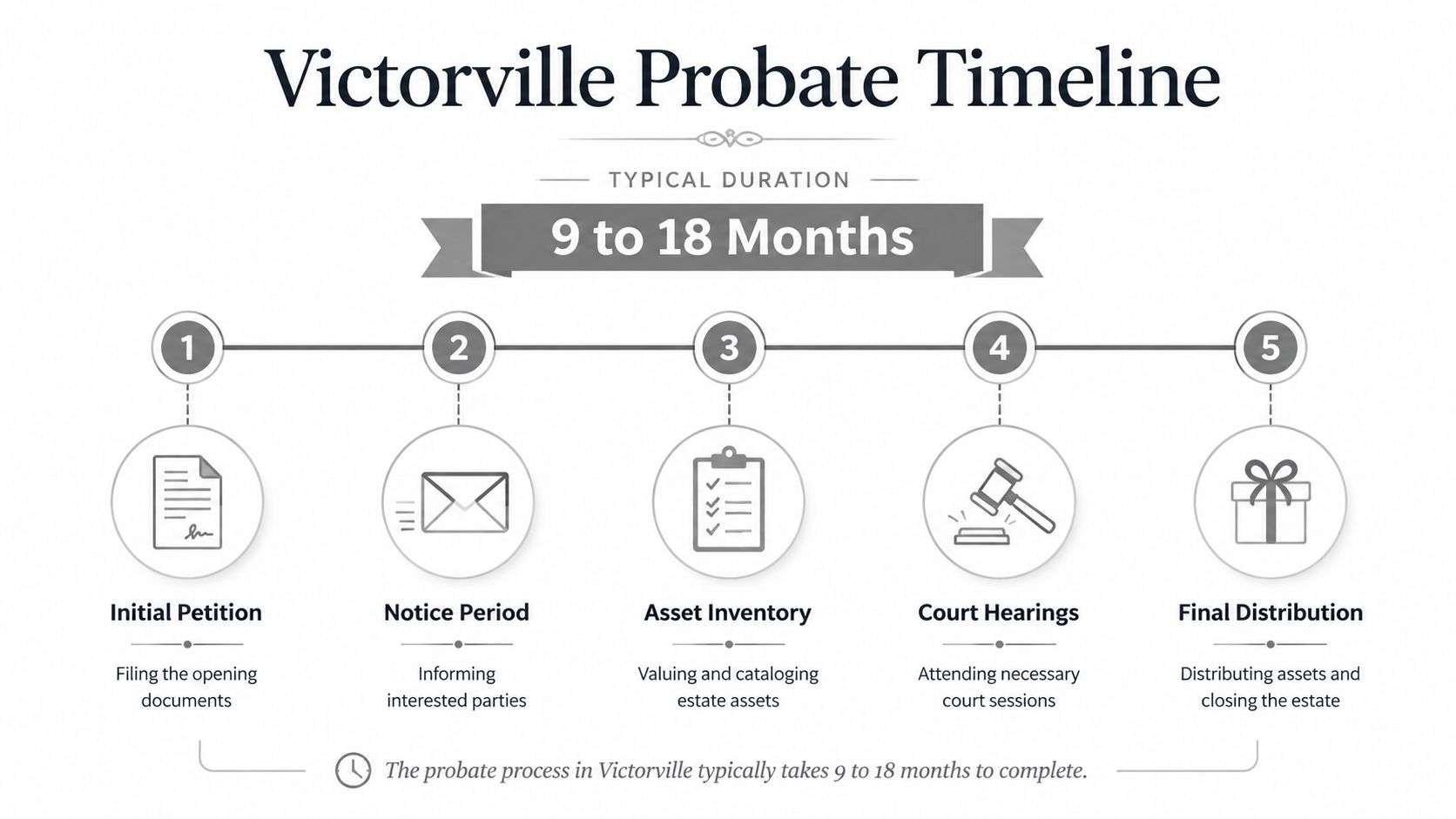 Victorville Probate Timeline

TYPICAL DURATION

9 to 18 Months

1

Initial Petition

Filing the opening documents

2

Notice Period

Informing interested parties

3

Asset Inventory

Valuing and cataloging estate assets

4

Court Hearings

Attending necessary court sessions

5

Final Distribution

Distributing assets and closing the estate

The probate process in Victorville typically takes 9 to 18 months to complete.